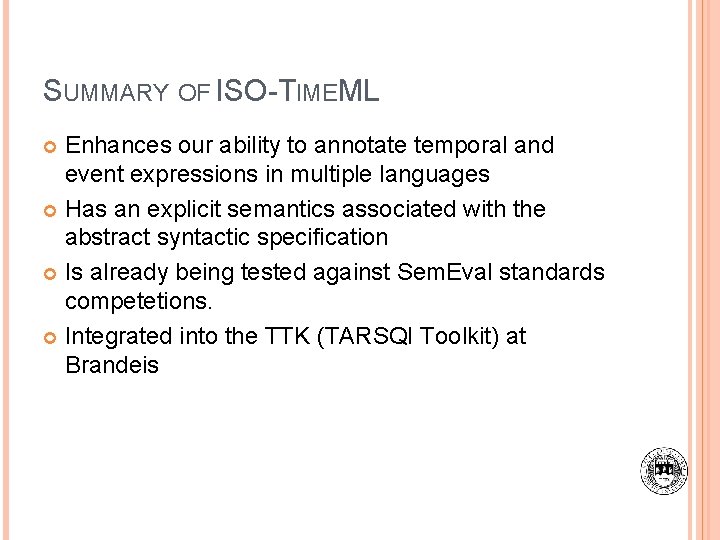 SUMMARY OF ISO-TIMEML

Enhances our ability to annotate temporal and event expressions in multiple languages

Has an explicit semantics associated with the abstract syntactic specification

Is already being tested against SemEval standards competetions.

Integrated into the TTK (TARSQI Toolkit) at Brandeis